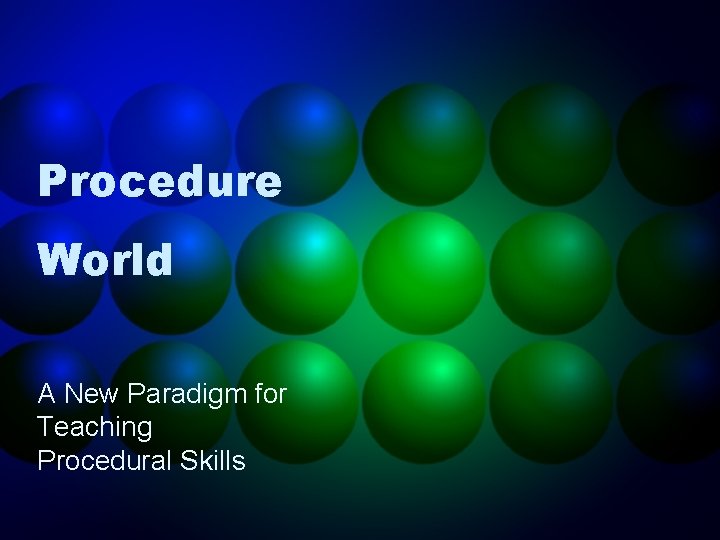 Procedure World

A New Paradigm for Teaching Procedural Skills